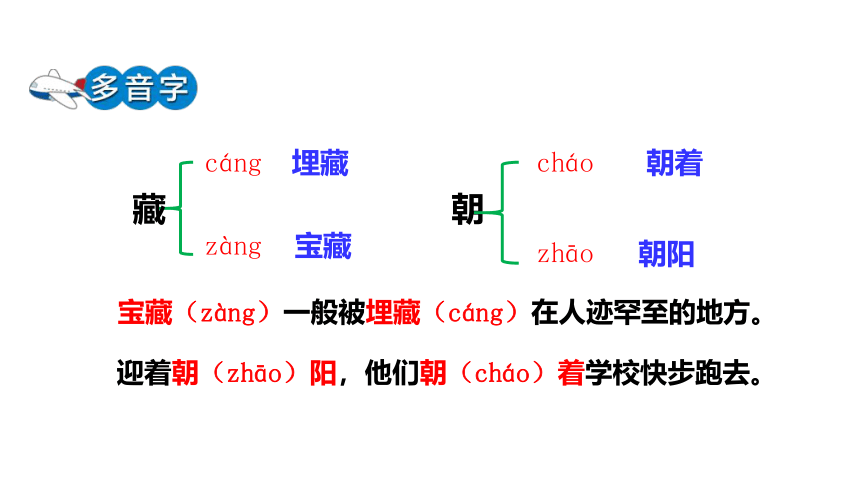 多音字

藏
cáng 埋藏
zàng 宝藏

朝
cháo 朝着
zhāo 朝阳

宝藏（zàng）一般被埋藏（cáng）在人迹罕至的地方。

迎着朝（zhāo）阳，他们朝（cháo）着学校快步跑去。